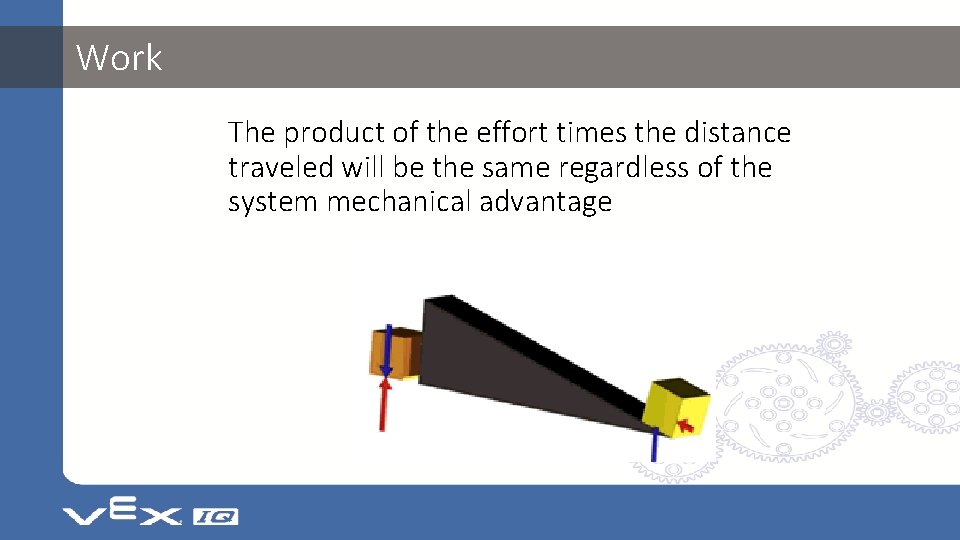 Work

The product of the effort times the distance traveled will be the same regardless of the system mechanical advantage

VEX IQ